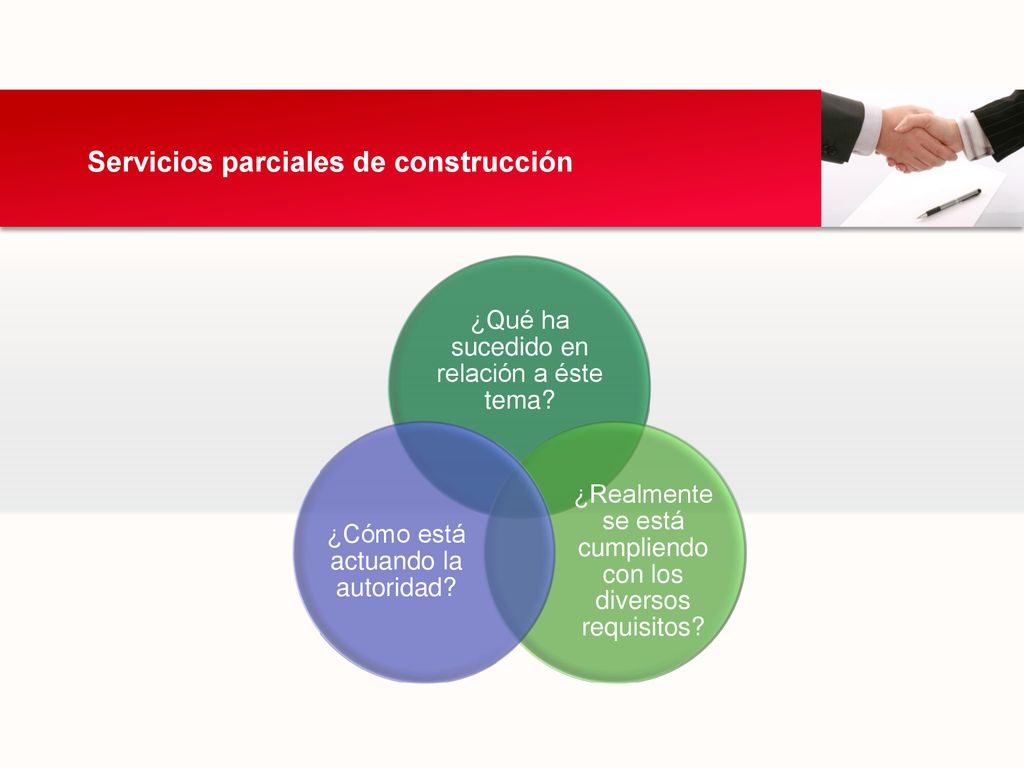 Servicios parciales de construcción

¿Qué ha sucedido en relación a éste tema?

¿Cómo está actuando la autoridad?

¿Realmente se está cumpliendo con los diversos requisitos?